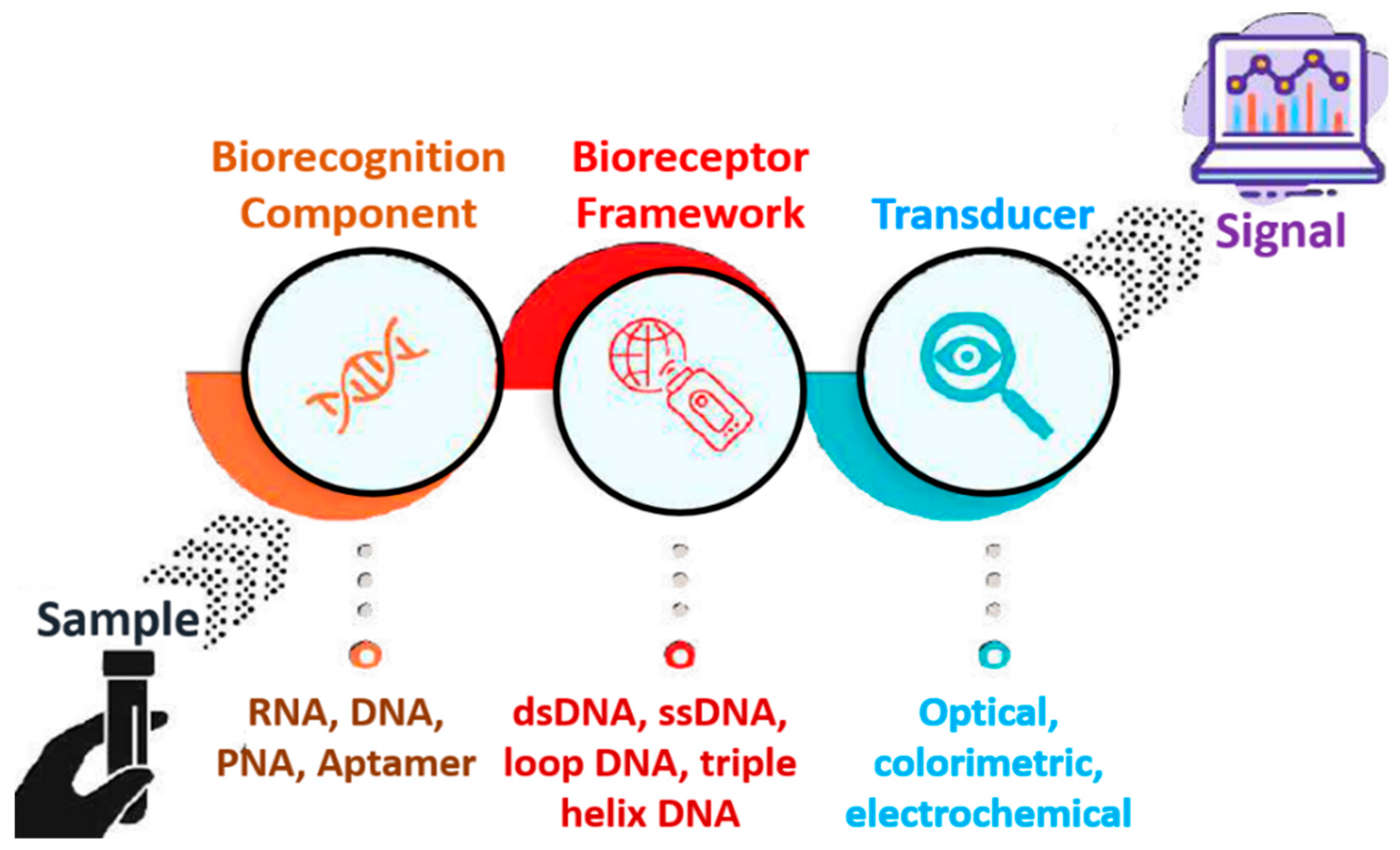 Biorecognition Component

Bioreceptor Framework

Transducer

Signal

Sample

RNA, DNA, PNA, Aptamer

dsDNA, ssDNA, loop DNA, triple helix DNA

Optical, colorimetric, electrochemical